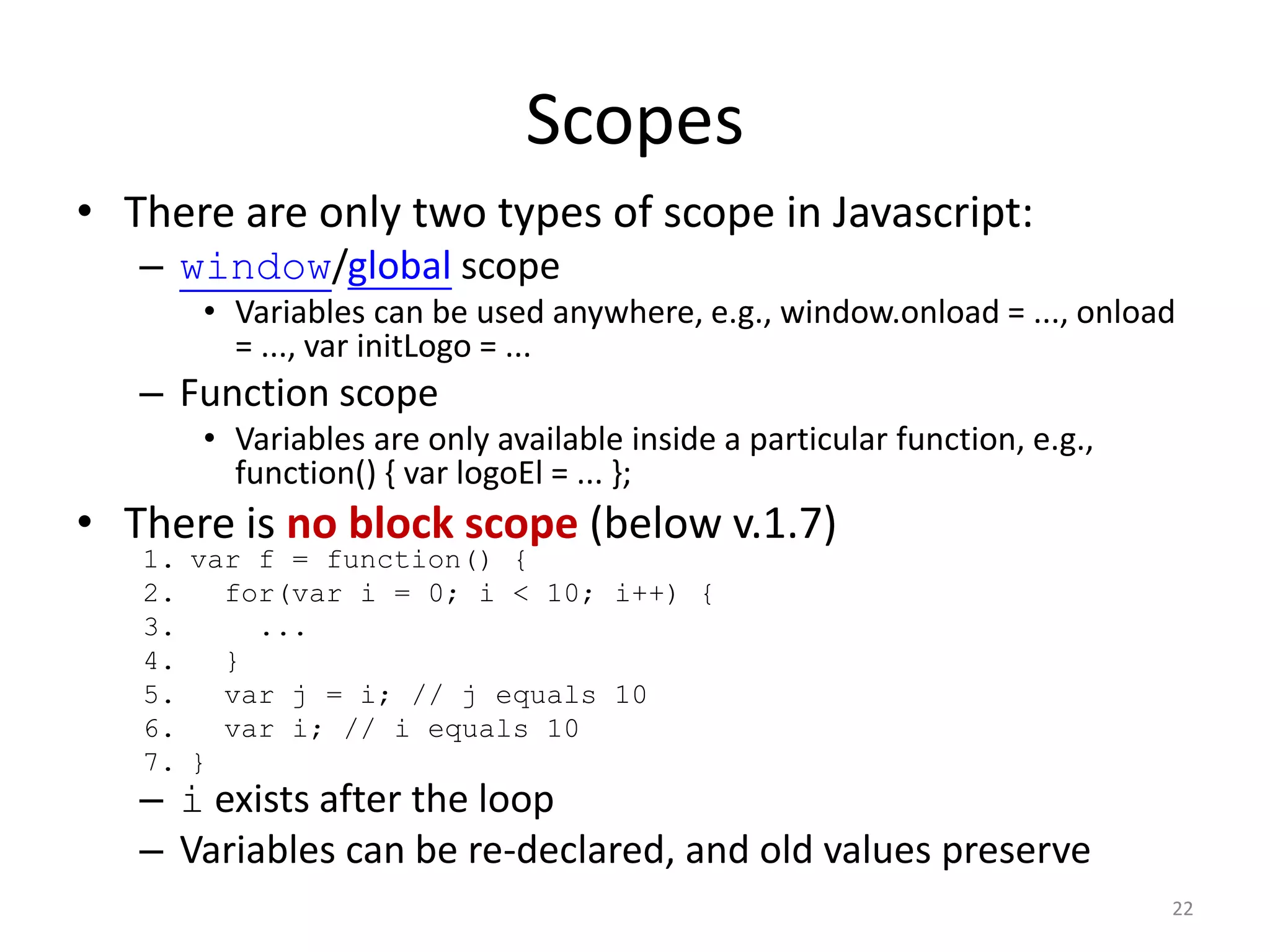 Scopes

• There are only two types of scope in Javascript:
  – window/global scope
    • Variables can be used anywhere, e.g., window.onload = ..., onload = ..., var initLogo = ...
  – Function scope
    • Variables are only available inside a particular function, e.g., function() { var logoEl = ... };
• There is no block scope (below v.1.7)

1. var f = function() {
2.   for(var i = 0; i < 10; i++) {
3.     ...
4.   }
5.   var j = i; // j equals 10
6.   var i; // i equals 10
7. }

  – i exists after the loop
  – Variables can be re-declared, and old values preserve

22